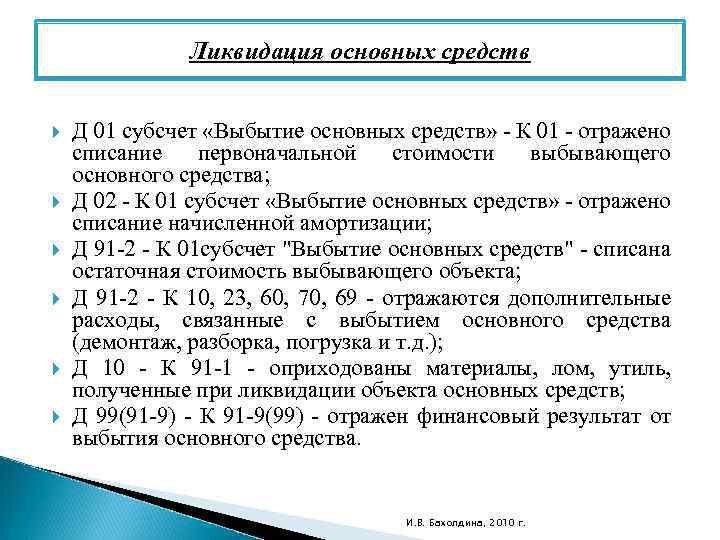 Ликвидация основных средств

Д 01 субсчет «Выбытие основных средств» - К 01 - отражено списание первоначальной стоимости выбывающего основного средства;

Д 02 - К 01 субсчет «Выбытие основных средств» - отражено списание начисленной амортизации;

Д 91-2 - К 01субсчет "Выбытие основных средств" - списана остаточная стоимость выбывающего объекта;

Д 91-2 - К 10, 23, 60, 70, 69 - отражаются дополнительные расходы, связанные с выбытием основного средства (демонтаж, разборка, погрузка и т.д.);

Д 10 - К 91-1 - оприходованы материалы, лом, утиль, полученные при ликвидации объекта основных средств;

Д 99(91-9) - К 91-9(99) - отражен финансовый результат от выбытия основного средства.

И.В. Бахолдина, 2010 г.